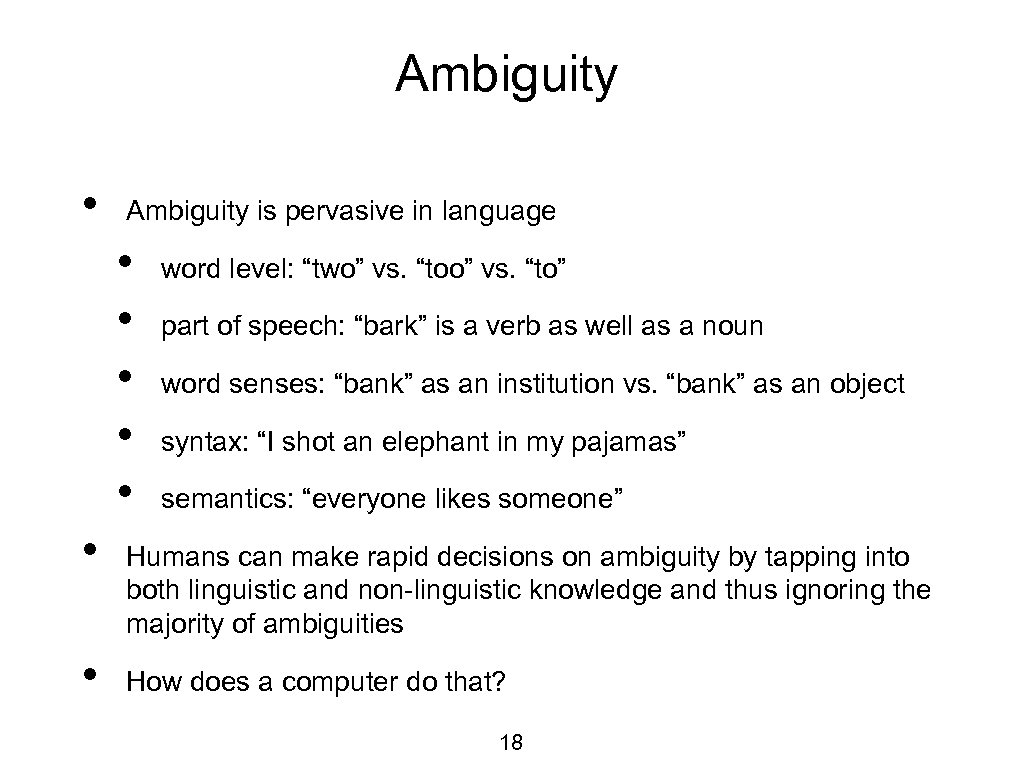 Ambiguity

• Ambiguity is pervasive in language
  • word level: “two” vs. “too” vs. “to”
  • part of speech: “bark” is a verb as well as a noun
  • word senses: “bank” as an institution vs. “bank” as an object
  • syntax: “I shot an elephant in my pajamas”
  • semantics: “everyone likes someone”
• Humans can make rapid decisions on ambiguity by tapping into both linguistic and non-linguistic knowledge and thus ignoring the majority of ambiguities
• How does a computer do that?

18